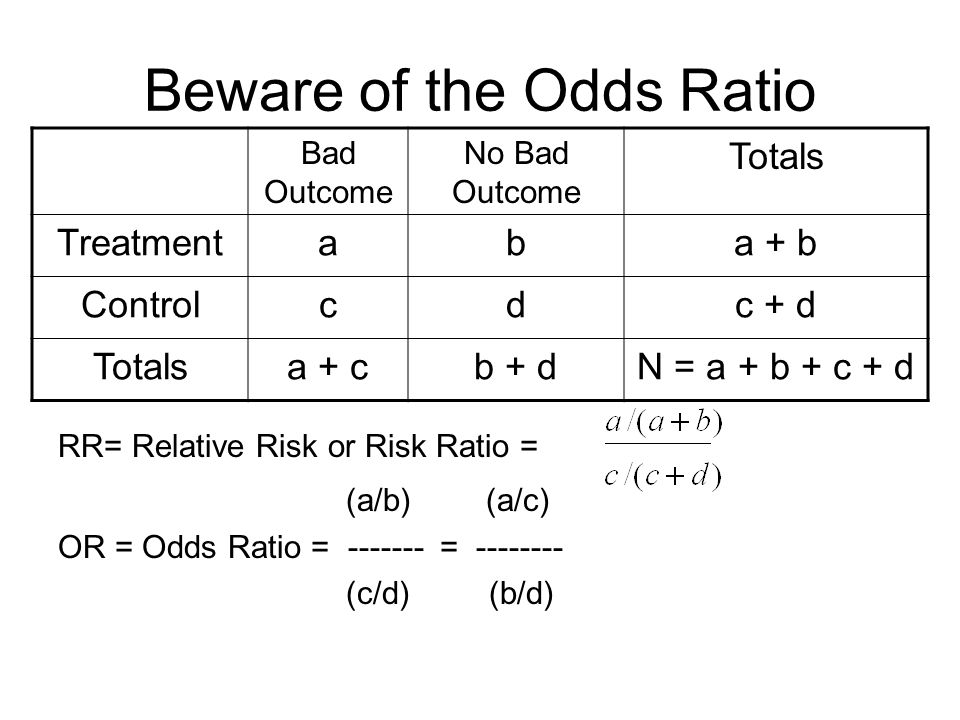 Beware of the Odds Ratio

| | Bad Outcome | No Bad Outcome | Totals |
|---|---|---|---|
| Treatment | a | b | a + b |
| Control | c | d | c + d |
| Totals | a + c | b + d | N = a + b + c + d |

RR= Relative Risk or Risk Ratio = $\frac{a/(a+b)}{c/(c+d)}$

(a/b)    (a/c)
OR = Odds Ratio = ------- = --------
(c/d)    (b/d)